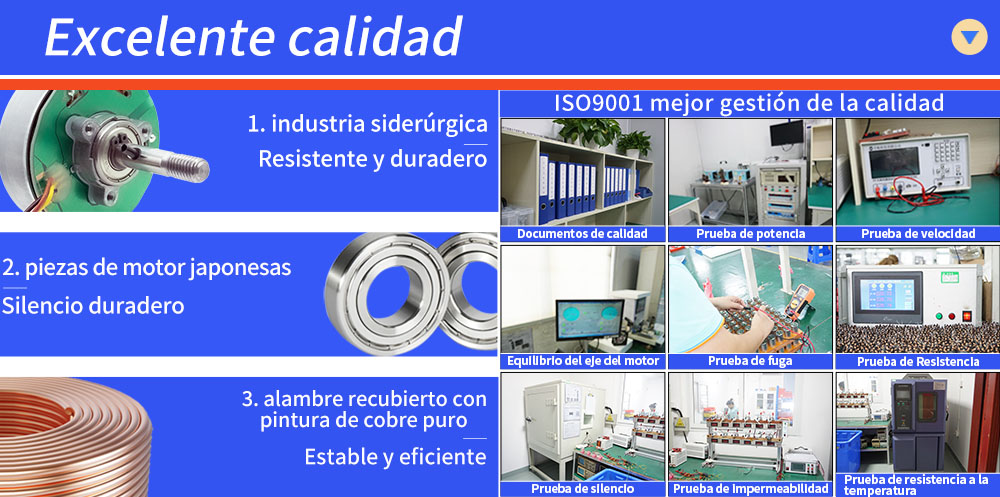 Excelente calidad

1. industria siderúrgica
Resistente y duradero

2. piezas de motor japonesas
Silencio duradero

3. alambre recubierto con pintura de cobre puro
Estable y eficiente

ISO9001 mejor gestión de la calidad

Documentos de calidad
Prueba de potencia
Prueba de velocidad
Equilibrio del eje del motor
Prueba de fuga
Prueba de Resistencia
Prueba de silencio
Prueba de impermeabilidad
Prueba de resistencia a la temperatura